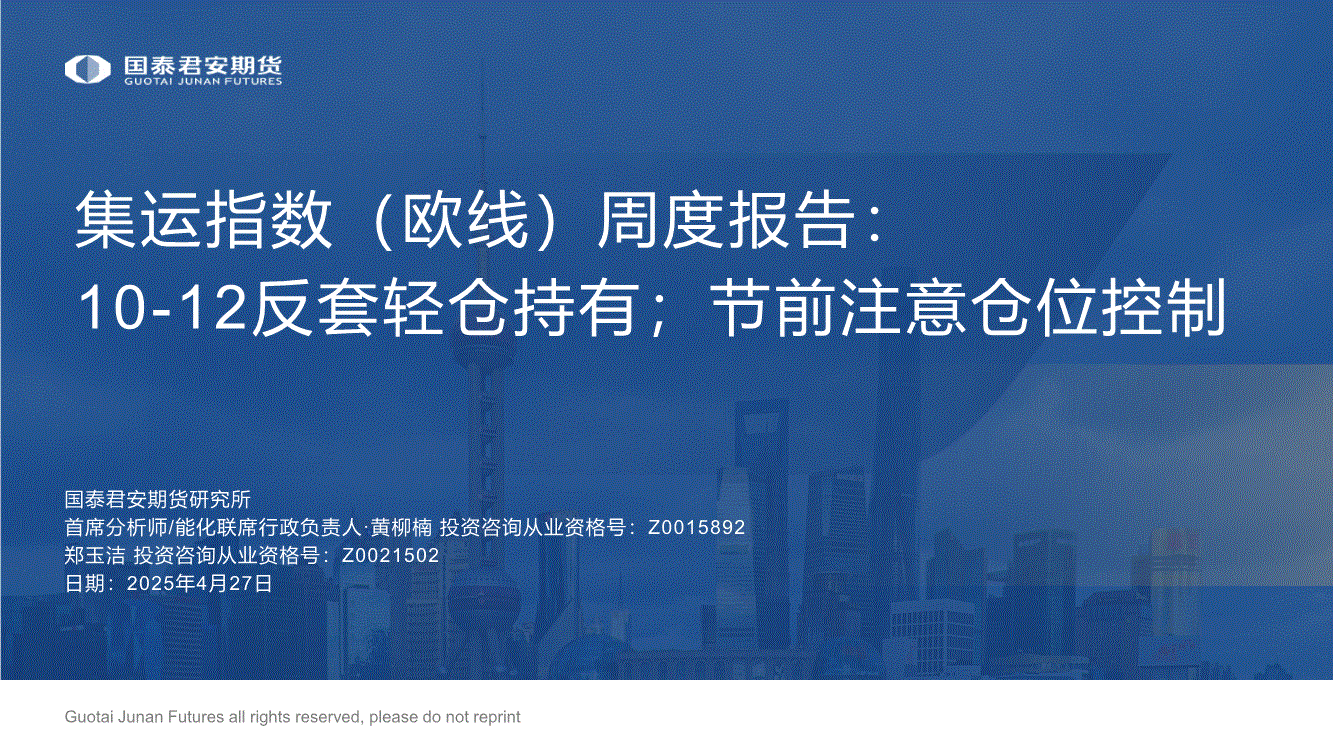 国泰君安期货
GUOTAI JUNAN FUTURES

集运指数（欧线）周度报告：
10-12反套轻仓持有；节前注意仓位控制

国泰君安期货研究所
首席分析师/能化联席行政负责人·黄柳楠 投资咨询从业资格号：Z0015892
郑玉洁 投资咨询从业资格号：Z0021502
日期：2025年4月27日

Guotai Junan Futures all rights reserved, please do not reprint